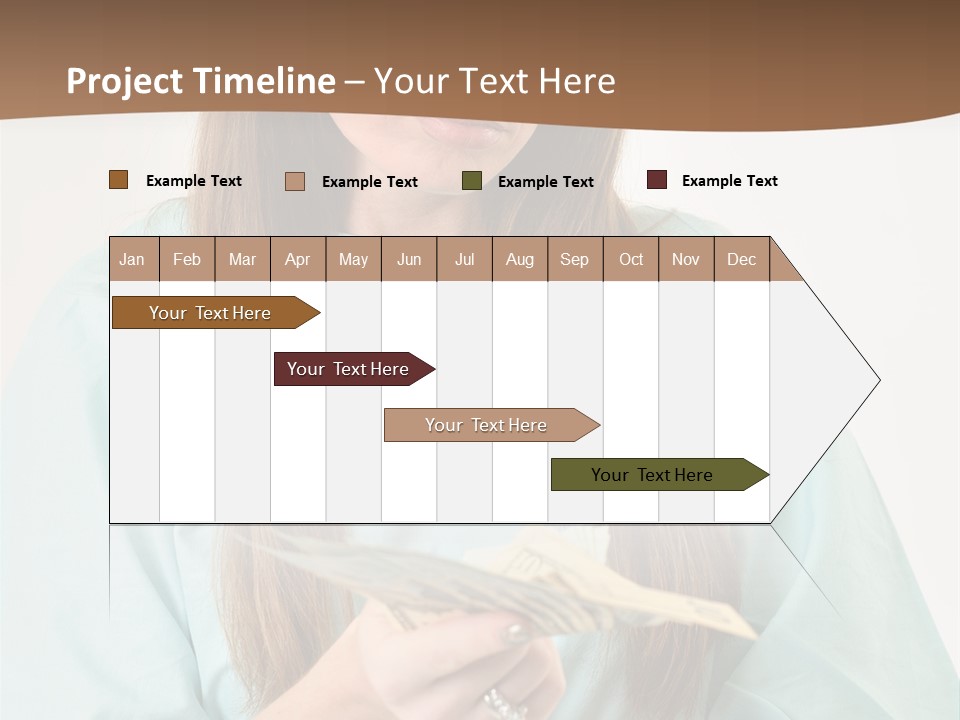 Project Timeline – Your Text Here

Example Text
Example Text
Example Text
Example Text

| Jan | Feb | Mar | Apr | May | Jun | Jul | Aug | Sep | Oct | Nov | Dec |
|---|---|---|---|---|---|---|---|---|---|---|---|

Your Text Here

Your Text Here

Your Text Here

Your Text Here